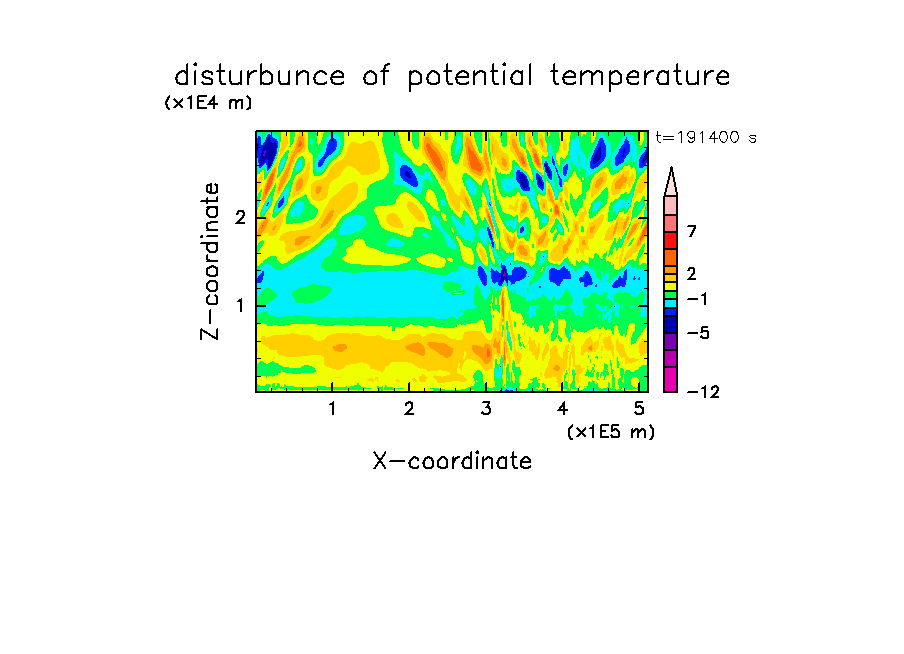 disturbunce of potential temperature

(x1E4 m)

t=191400 s

Z-coordinate

2

1

7

2

−1

−5

−12

1 2 3 4 5

(x1E5 m)

X-coordinate